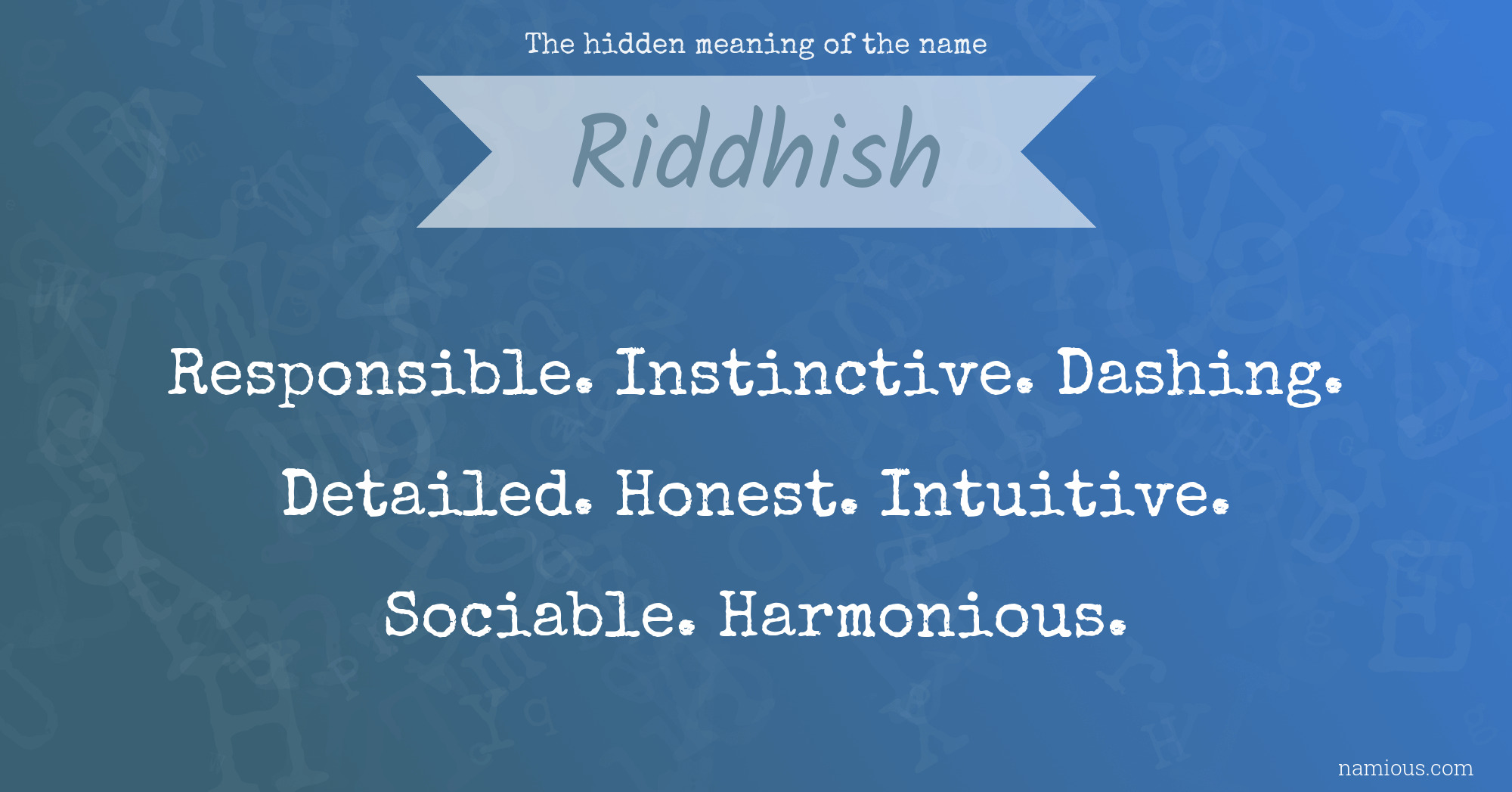 The hidden meaning of the name

Riddhish

Responsible. Instinctive. Dashing. Detailed. Honest. Intuitive. Sociable. Harmonious.

namious.com